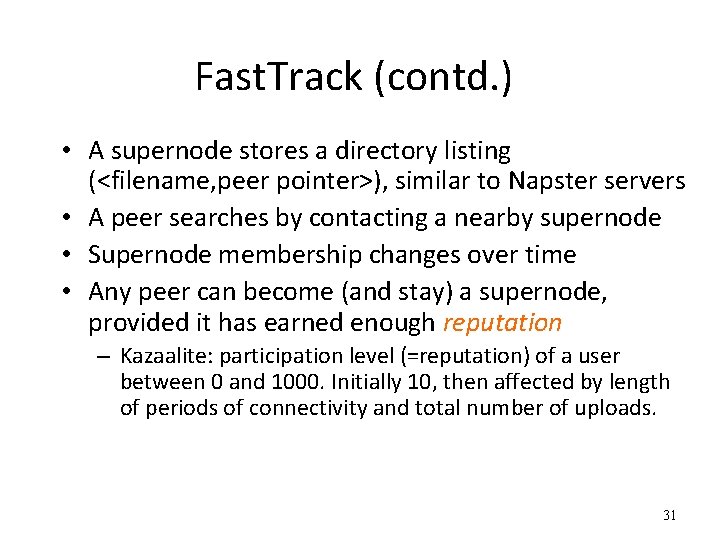 FastTrack (contd.)

• A supernode stores a directory listing (<filename,peer pointer>), similar to Napster servers
• A peer searches by contacting a nearby supernode
• Supernode membership changes over time
• Any peer can become (and stay) a supernode, provided it has earned enough reputation
– Kazaalite: participation level (=reputation) of a user between 0 and 1000. Initially 10, then affected by length of periods of connectivity and total number of uploads.

31